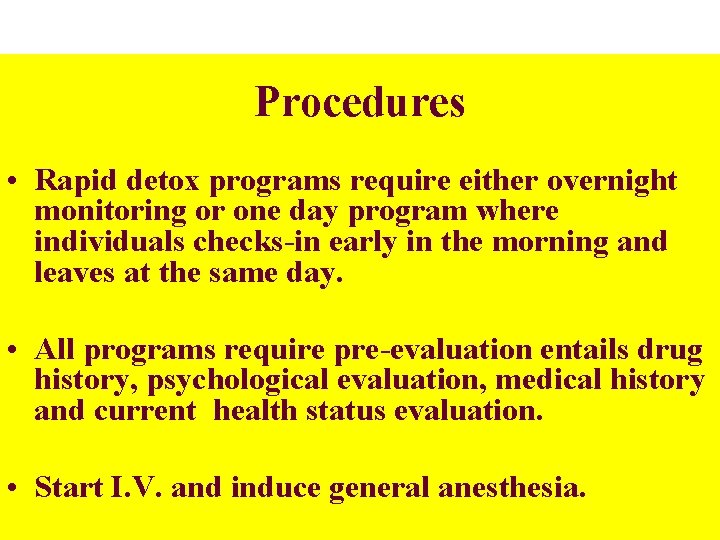 Procedures

• Rapid detox programs require either overnight monitoring or one day program where individuals checks-in early in the morning and leaves at the same day.

• All programs require pre-evaluation entails drug history, psychological evaluation, medical history and current health status evaluation.

• Start I.V. and induce general anesthesia.